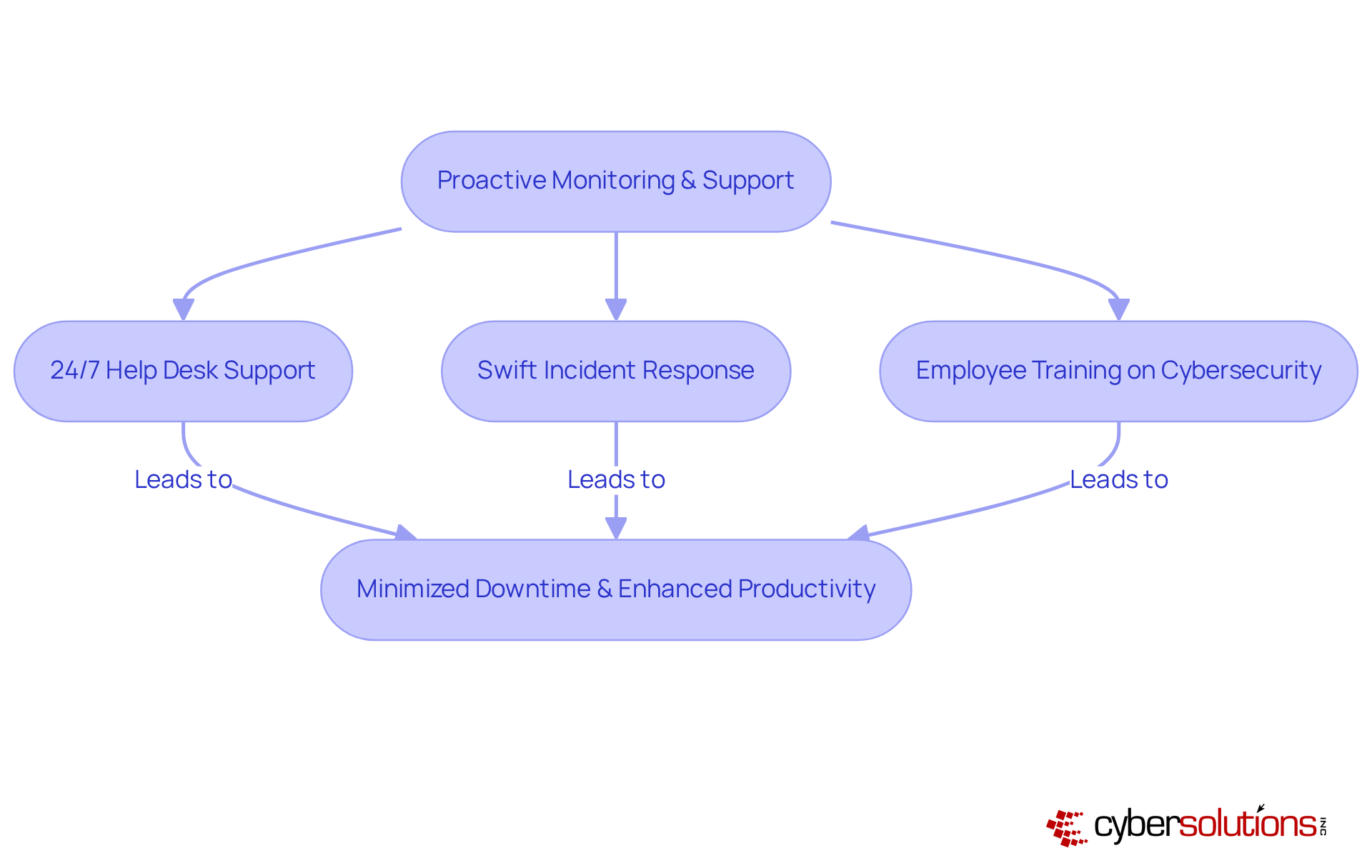 Proactive Monitoring & Support

24/7 Help Desk Support

Swift Incident Response

Employee Training on Cybersecurity

Leads to

Leads to

Leads to

Minimized Downtime & Enhanced Productivity

cybersolutions INC